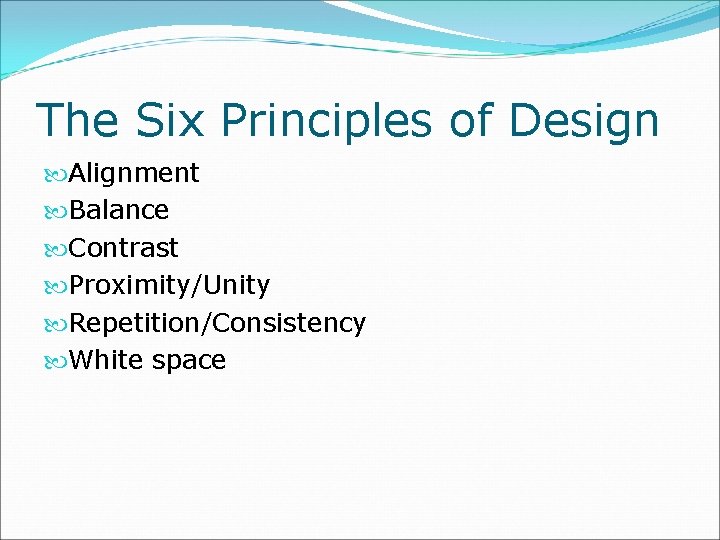 The Six Principles of Design

Alignment
Balance
Contrast
Proximity/Unity
Repetition/Consistency
White space